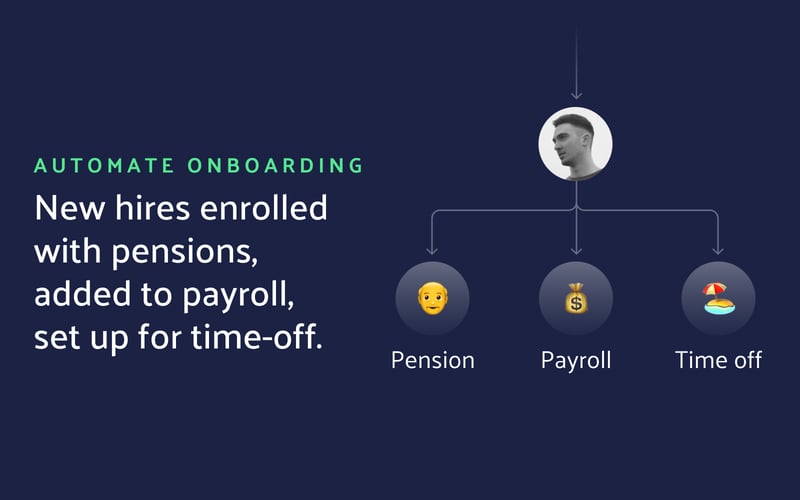 AUTOMATE ONBOARDING

New hires enrolled with pensions, added to payroll, set up for time-off.

Pension

Payroll

Time off